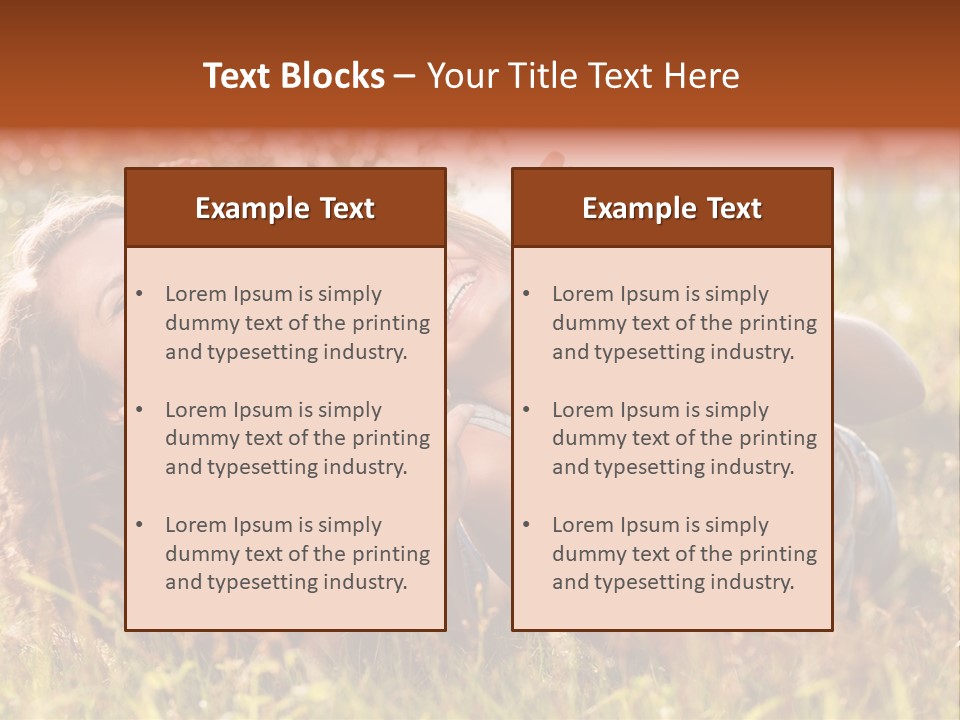 Text Blocks – Your Title Text Here

Example Text

• Lorem Ipsum is simply dummy text of the printing and typesetting industry.

• Lorem Ipsum is simply dummy text of the printing and typesetting industry.

• Lorem Ipsum is simply dummy text of the printing and typesetting industry.

Example Text

• Lorem Ipsum is simply dummy text of the printing and typesetting industry.

• Lorem Ipsum is simply dummy text of the printing and typesetting industry.

• Lorem Ipsum is simply dummy text of the printing and typesetting industry.